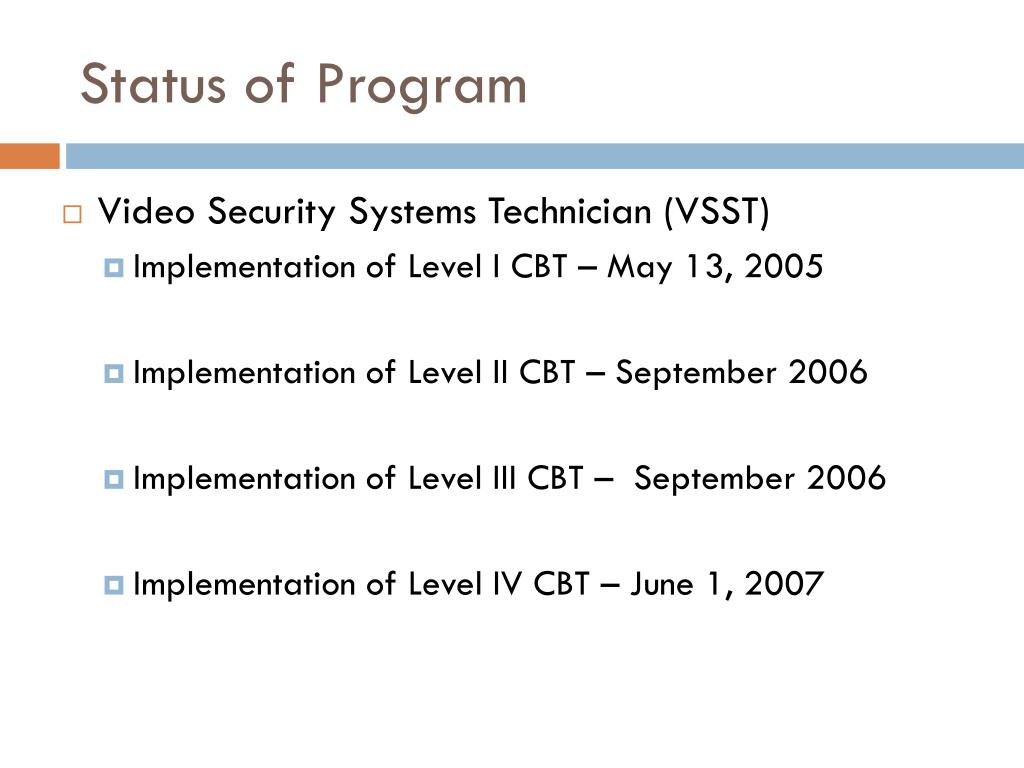 Status of Program

Video Security Systems Technician (VSST)

Implementation of Level I CBT – May 13, 2005

Implementation of Level II CBT – September 2006

Implementation of Level III CBT – September 2006

Implementation of Level IV CBT – June 1, 2007